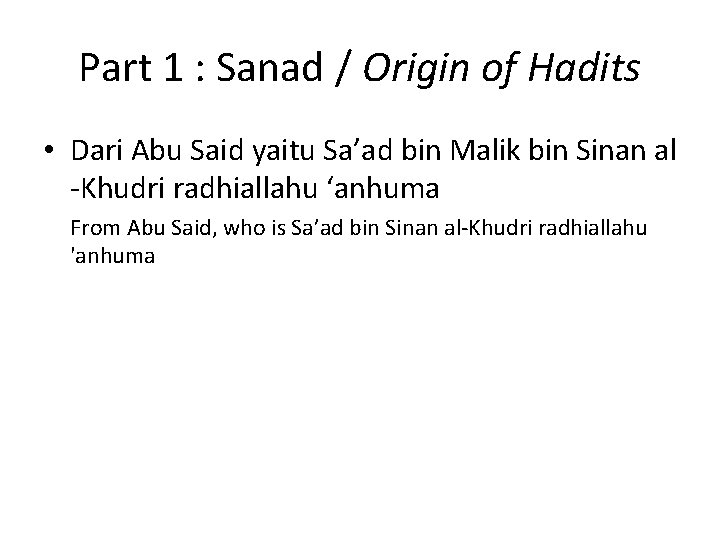 Part 1 : Sanad / Origin of Hadits

• Dari Abu Said yaitu Sa’ad bin Malik bin Sinan al -Khudri radhiallahu ‘anhuma

From Abu Said, who is Sa’ad bin Sinan al-Khudri radhiallahu 'anhuma